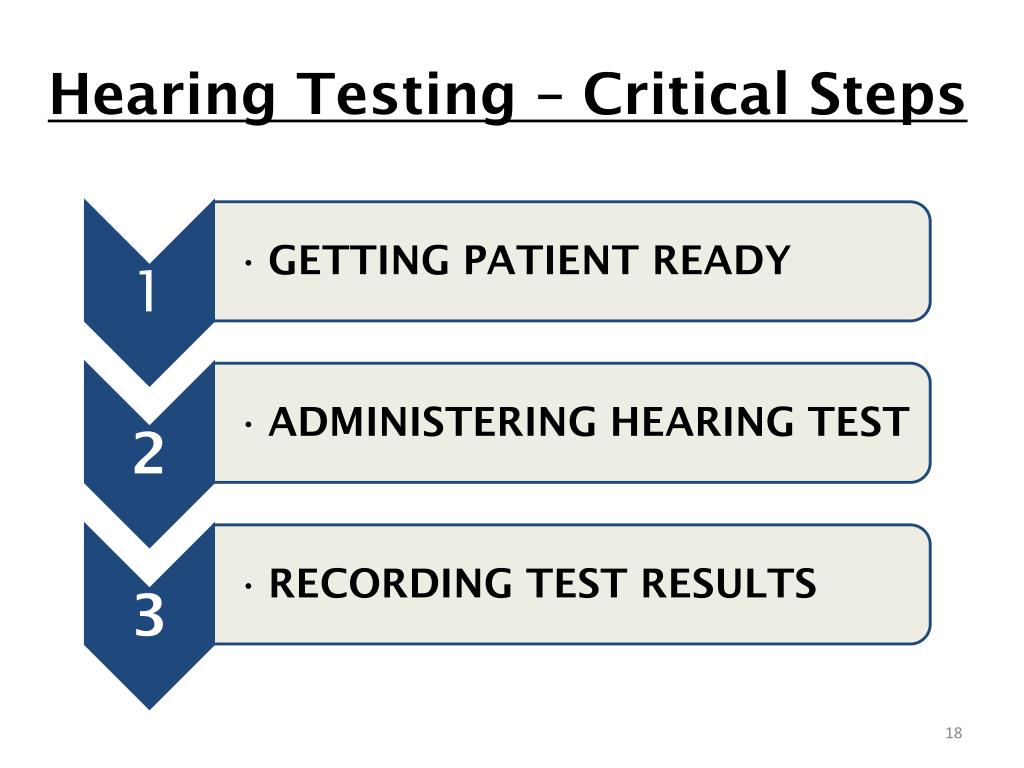 Hearing Testing – Critical Steps

1
• GETTING PATIENT READY

2
• ADMINISTERING HEARING TEST

3
• RECORDING TEST RESULTS

18